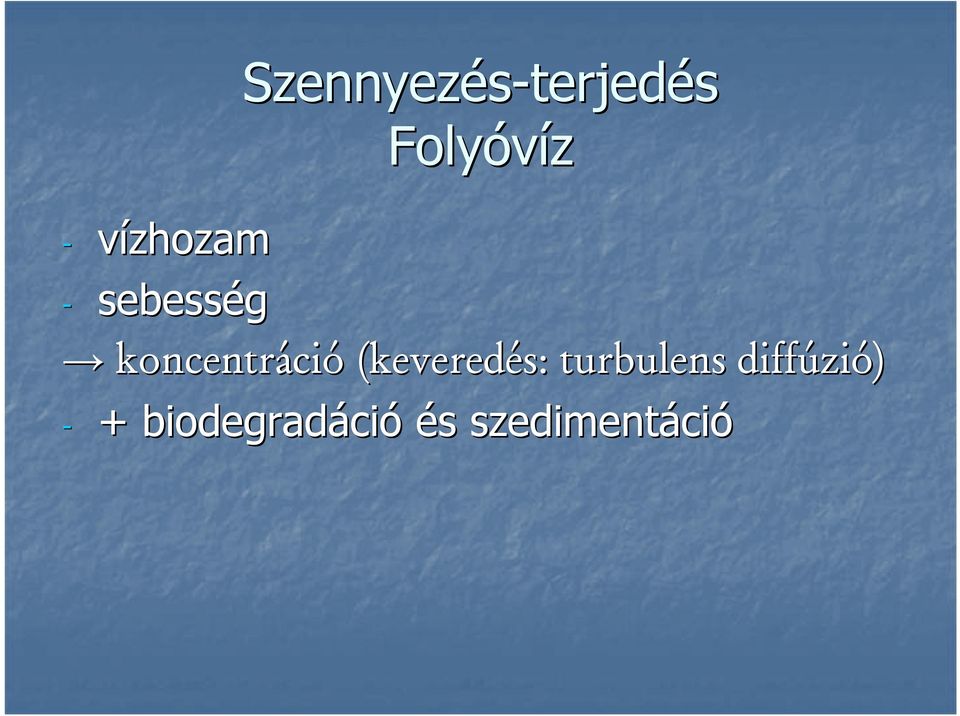 Szennyezés-terjedés
Folyóvíz

- vízhozam
- sebesség
→ koncentráció (keveredés: turbulens diffúzió)
- + biodegradáció és szedimentáció